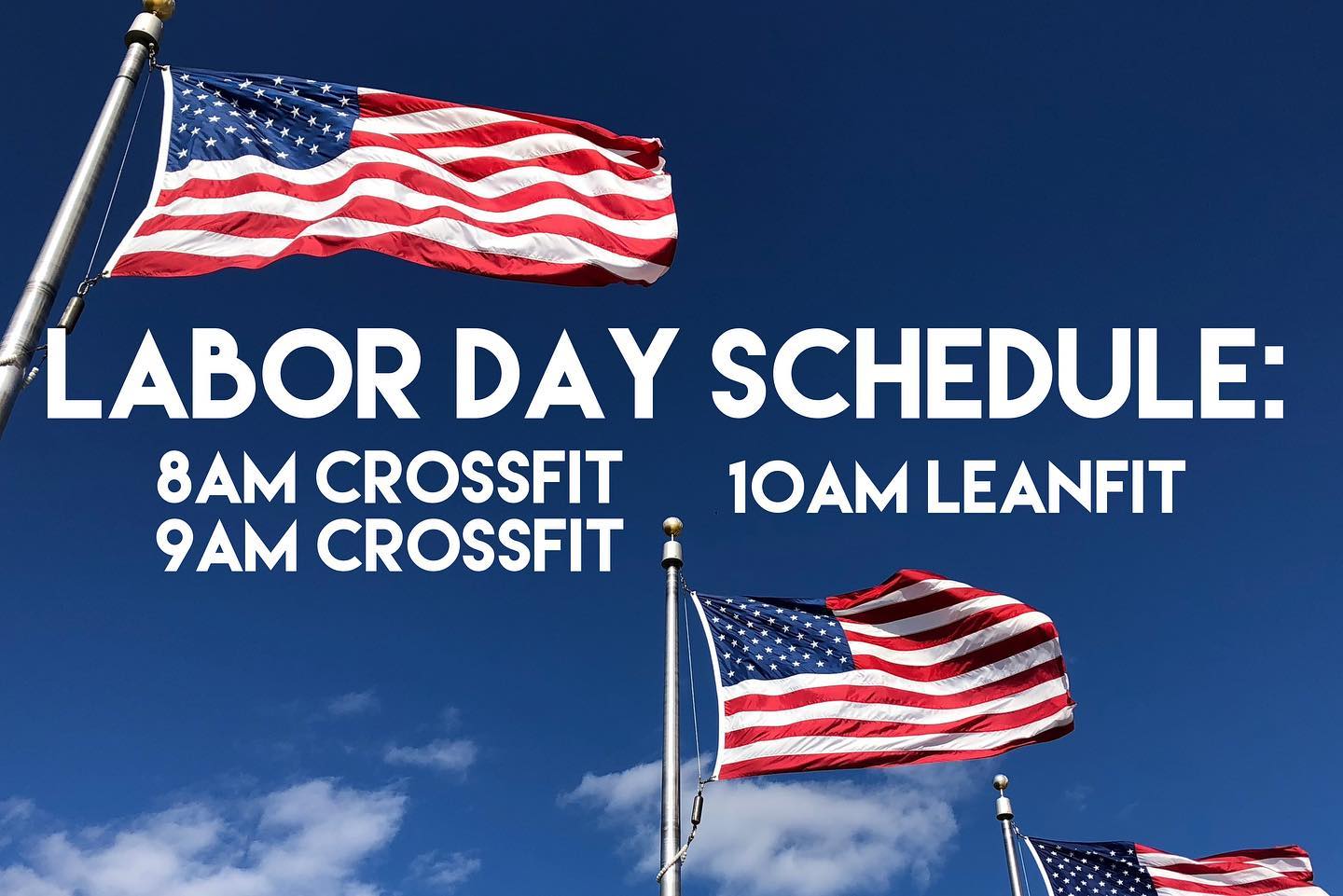 LABOR DAY SCHEDULE:

8AM CROSSFIT
9AM CROSSFIT

10AM LEANFIT